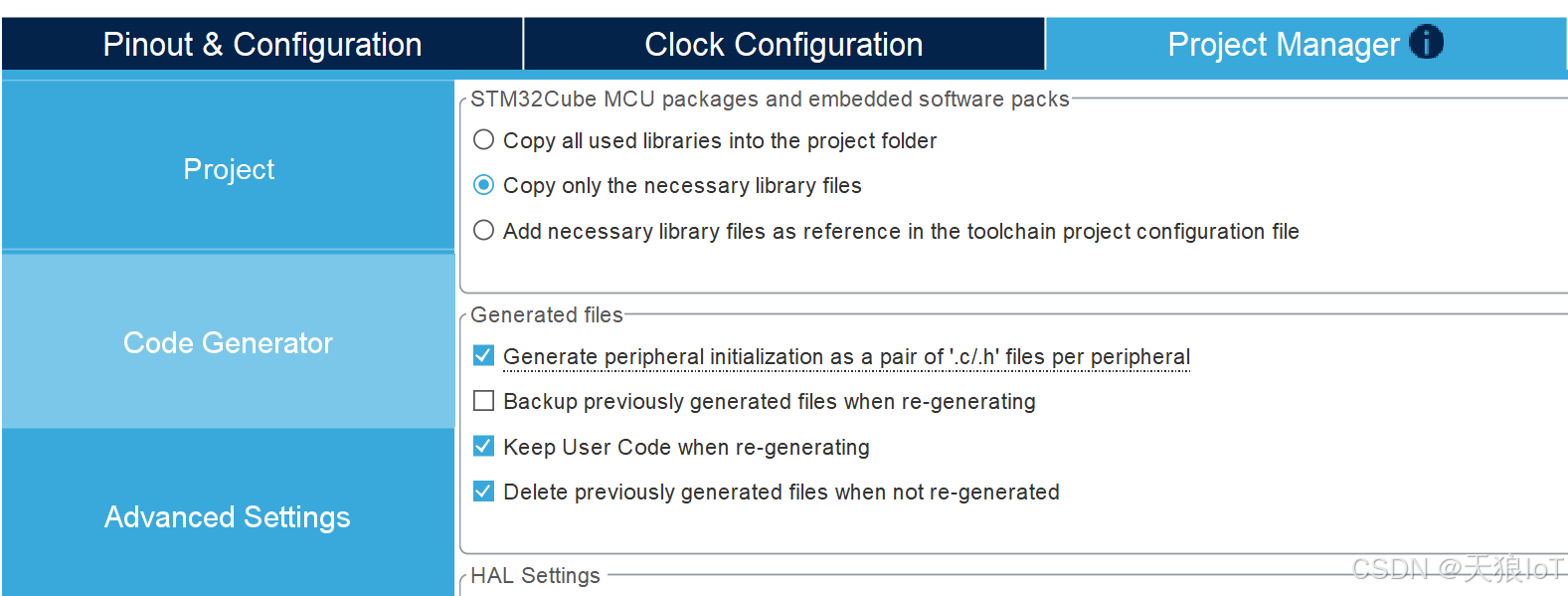 Pinout & Configuration

Clock Configuration

Project Manager

Project

Code Generator

Advanced Settings

STM32Cube MCU packages and embedded software packs

Copy all used libraries into the project folder

Copy only the necessary library files

Add necessary library files as reference in the toolchain project configuration file

Generated files

Generate peripheral initialization as a pair of '.c/.h' files per peripheral

Backup previously generated files when re-generating

Keep User Code when re-generating

Delete previously generated files when not re-generated

HAL Settings

CSDN @天狼IoT